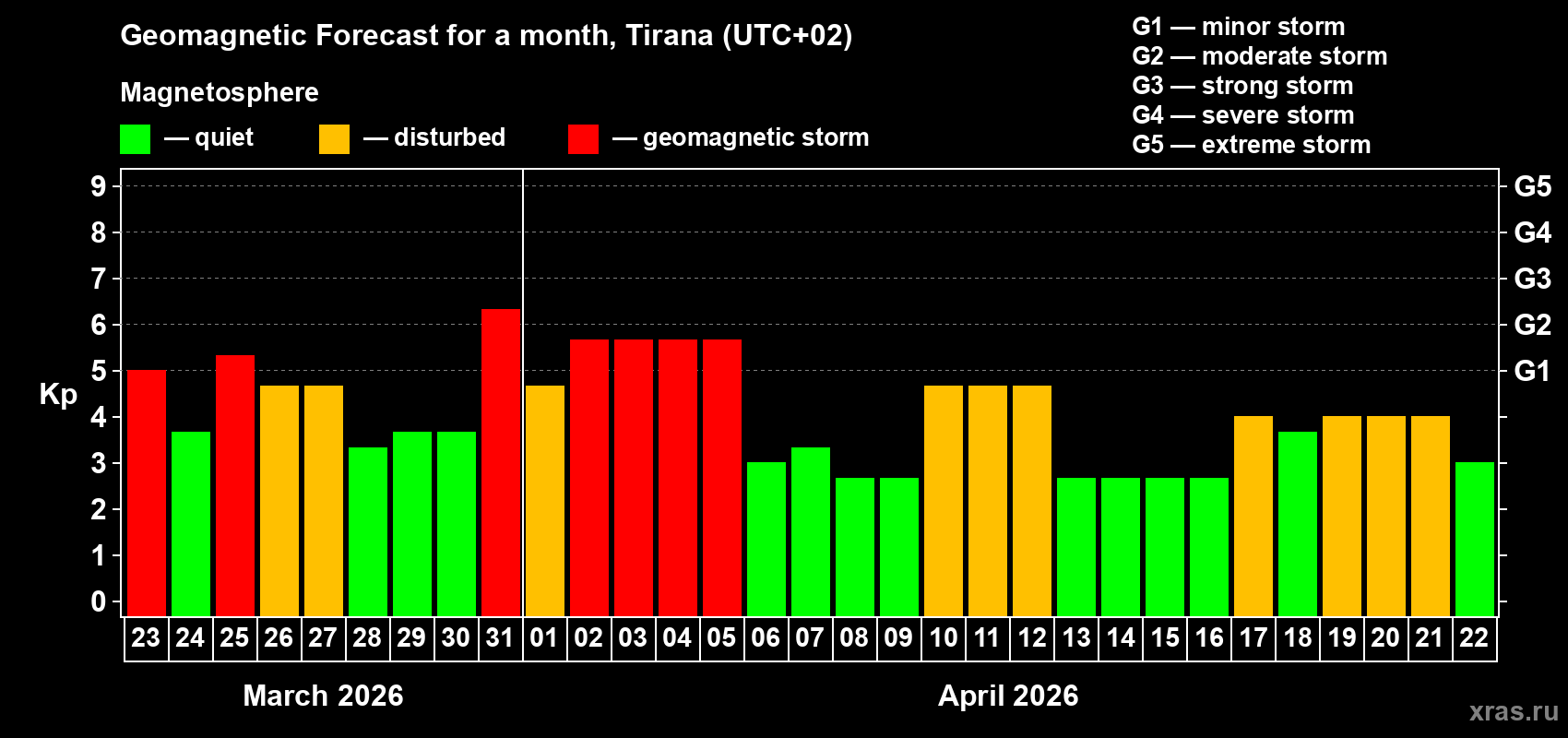 Geomagnetic Forecast for a month, Tirana (UTC+02)

Magnetosphere

— quiet — disturbed — geomagnetic storm

G1 — minor storm
G2 — moderate storm
G3 — strong storm
G4 — severe storm
G5 — extreme storm

Kp

9
8
7
6
5
4
3
2
1
0

G5
G4
G3
G2
G1

23 24 25 26 27 28 29 30 31 01 02 03 04 05 06 07 08 09 10 11 12 13 14 15 16 17 18 19 20 21 22

March 2026

April 2026

xras.ru